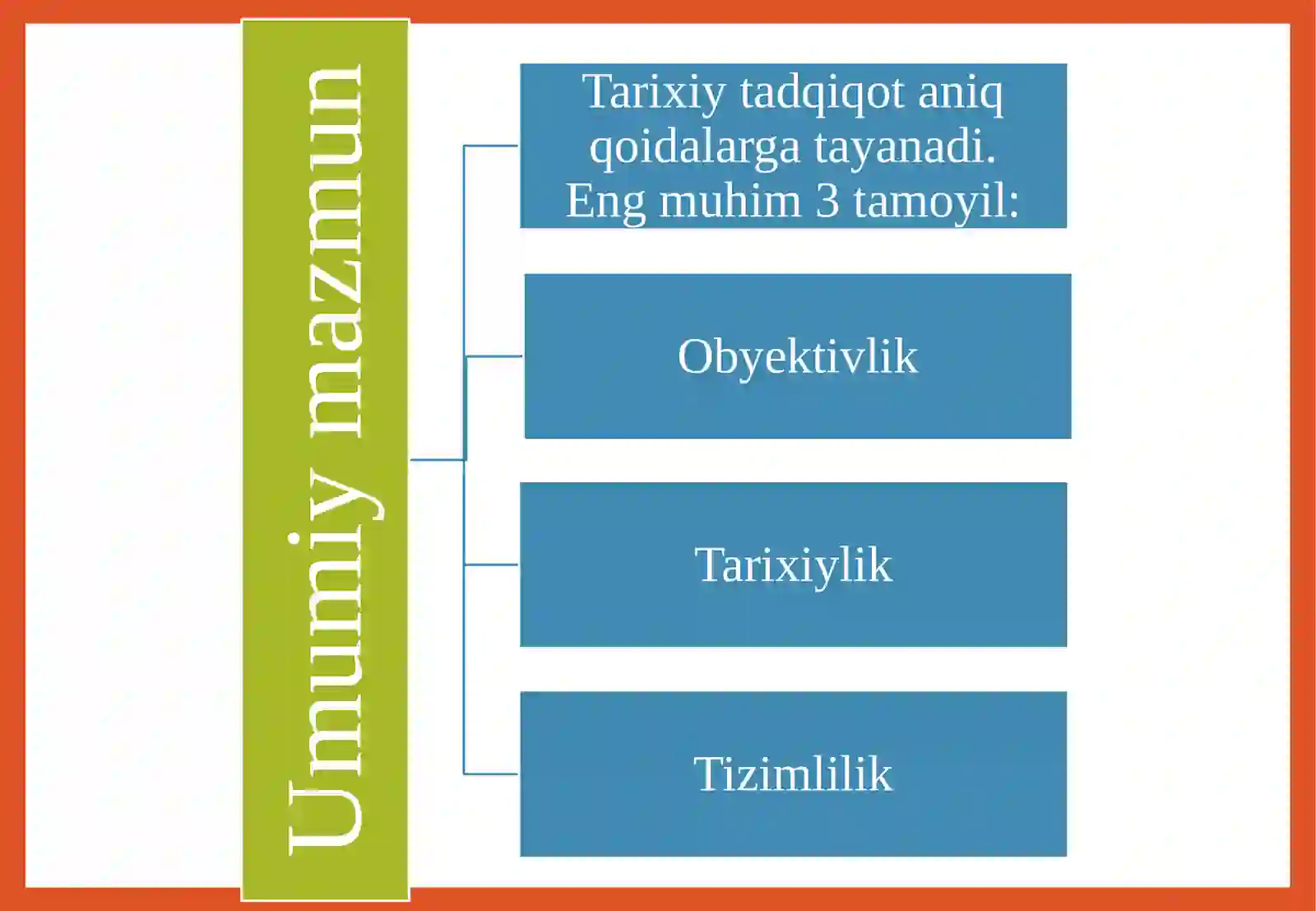 Umumiy mazmun

Tarixiy tadqiqot aniq qoidalarga tayanadi. Eng muhim 3 tamoyil:

Obyektivlik

Tarixiylik

Tizimlilik